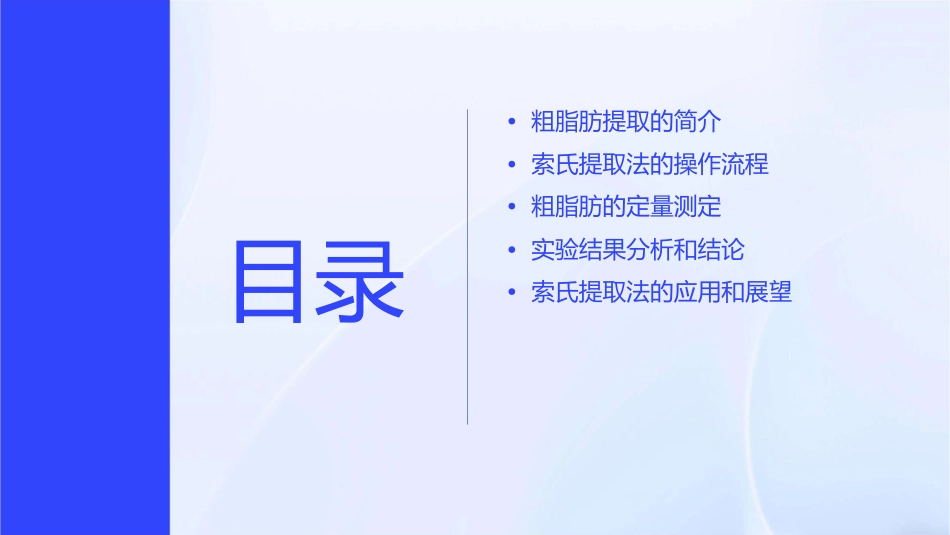 目录

• 粗脂肪提取的简介
• 索氏提取法的操作流程
• 粗脂肪的定量测定
• 实验结果分析和结论
• 索氏提取法的应用和展望